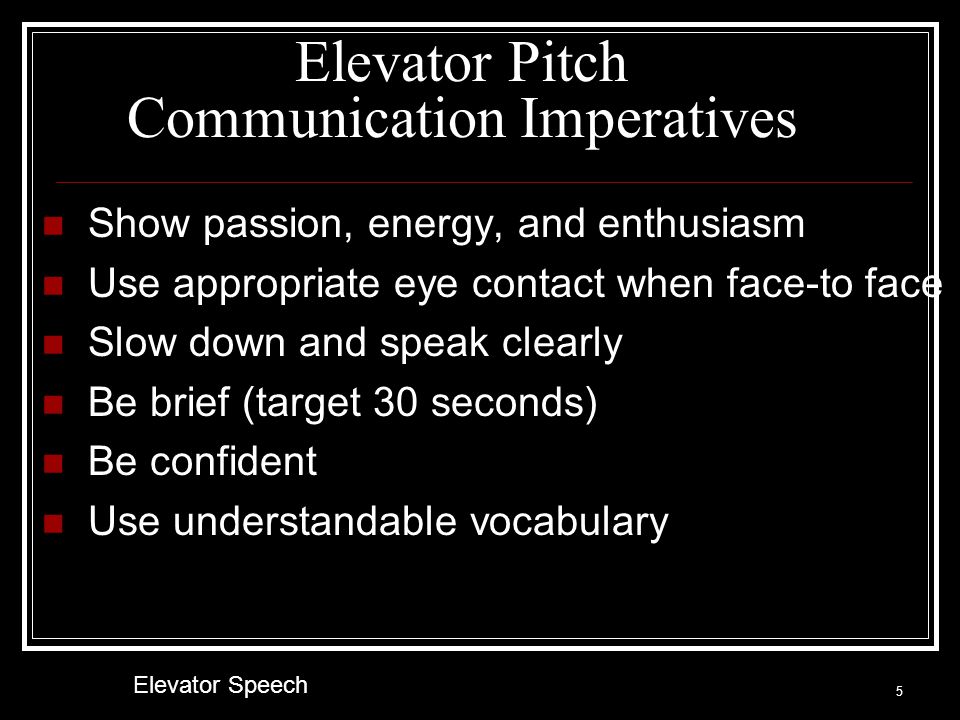 Elevator Pitch
Communication Imperatives

- Show passion, energy, and enthusiasm
- Use appropriate eye contact when face-to face
- Slow down and speak clearly
- Be brief (target 30 seconds)
- Be confident
- Use understandable vocabulary

Elevator Speech

5